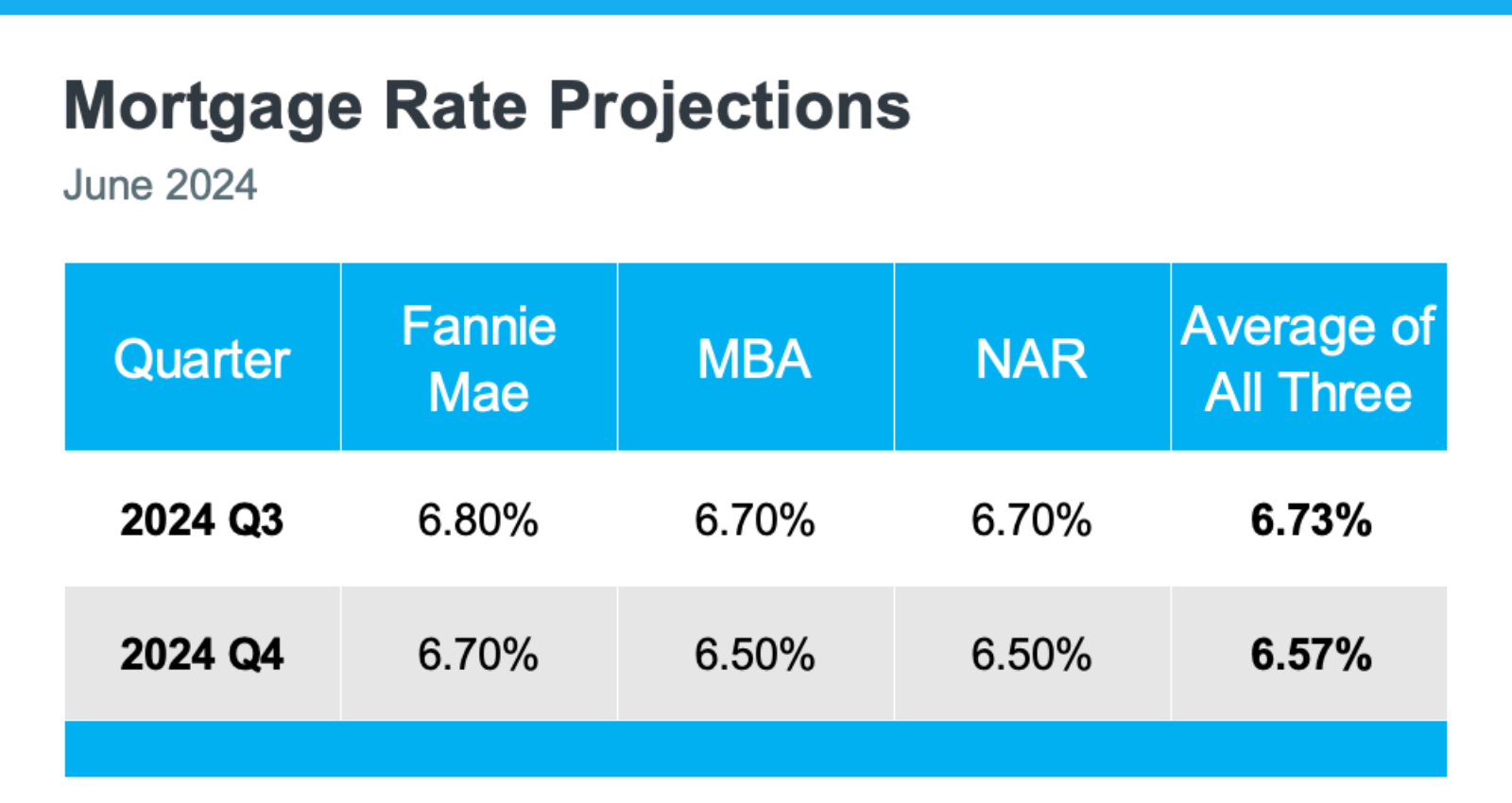 Mortgage Rate Projections

June 2024

| Quarter | Fannie Mae | MBA | NAR | Average of All Three |
|---|---|---|---|---|
| 2024 Q3 | 6.80% | 6.70% | 6.70% | 6.73% |
| 2024 Q4 | 6.70% | 6.50% | 6.50% | 6.57% |